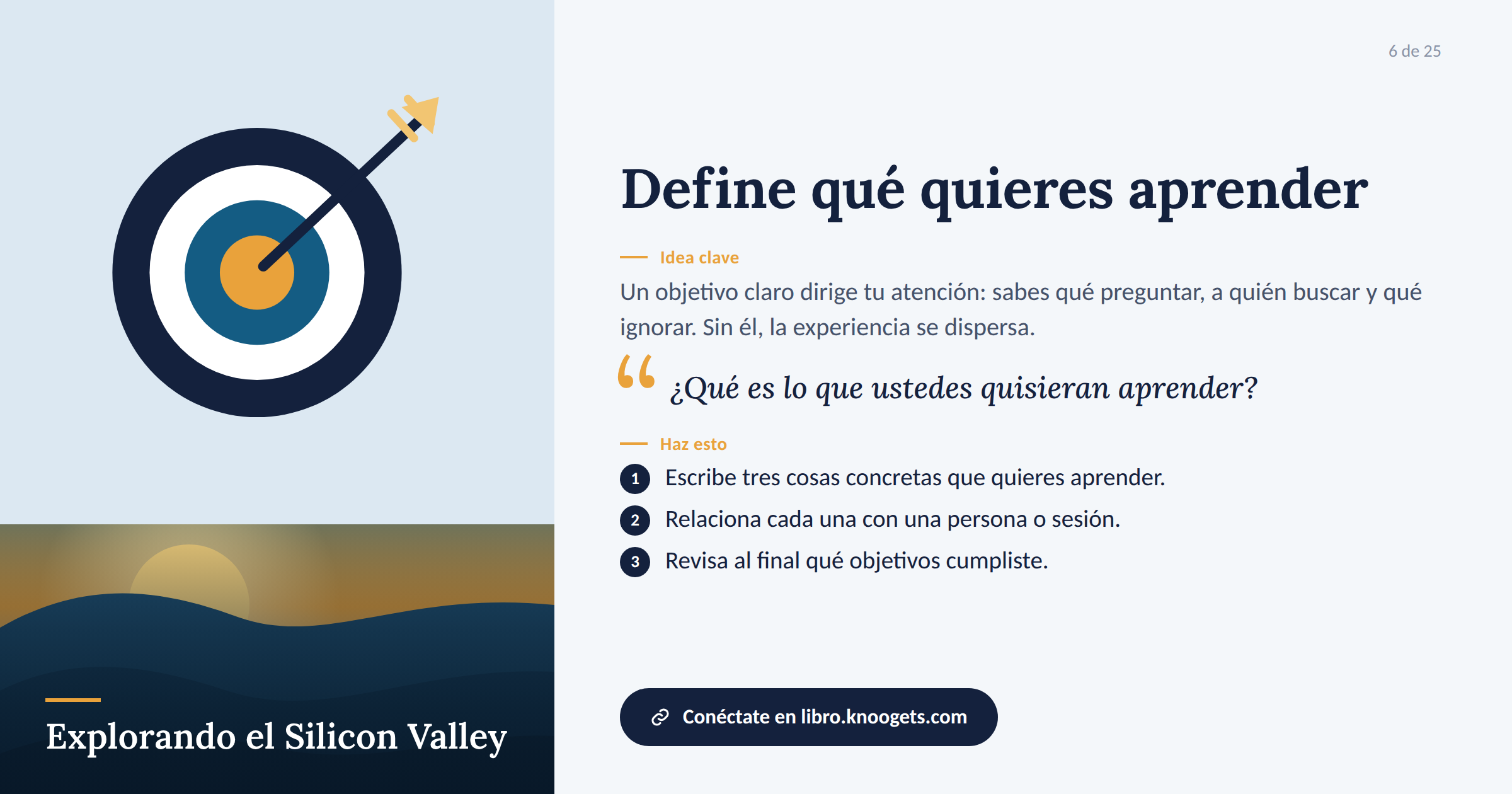 Explorando el Silicon Valley

6 de 25

Define qué quieres aprender

Idea clave

Un objetivo claro dirige tu atención: sabes qué preguntar, a quién buscar y qué ignorar. Sin él, la experiencia se dispersa.

“ ¿Qué es lo que ustedes quisieran aprender?

Haz esto

1 Escribe tres cosas concretas que quieres aprender.

2 Relaciona cada una con una persona o sesión.

3 Revisa al final qué objetivos cumpliste.

Conéctate en libro.knoogets.com